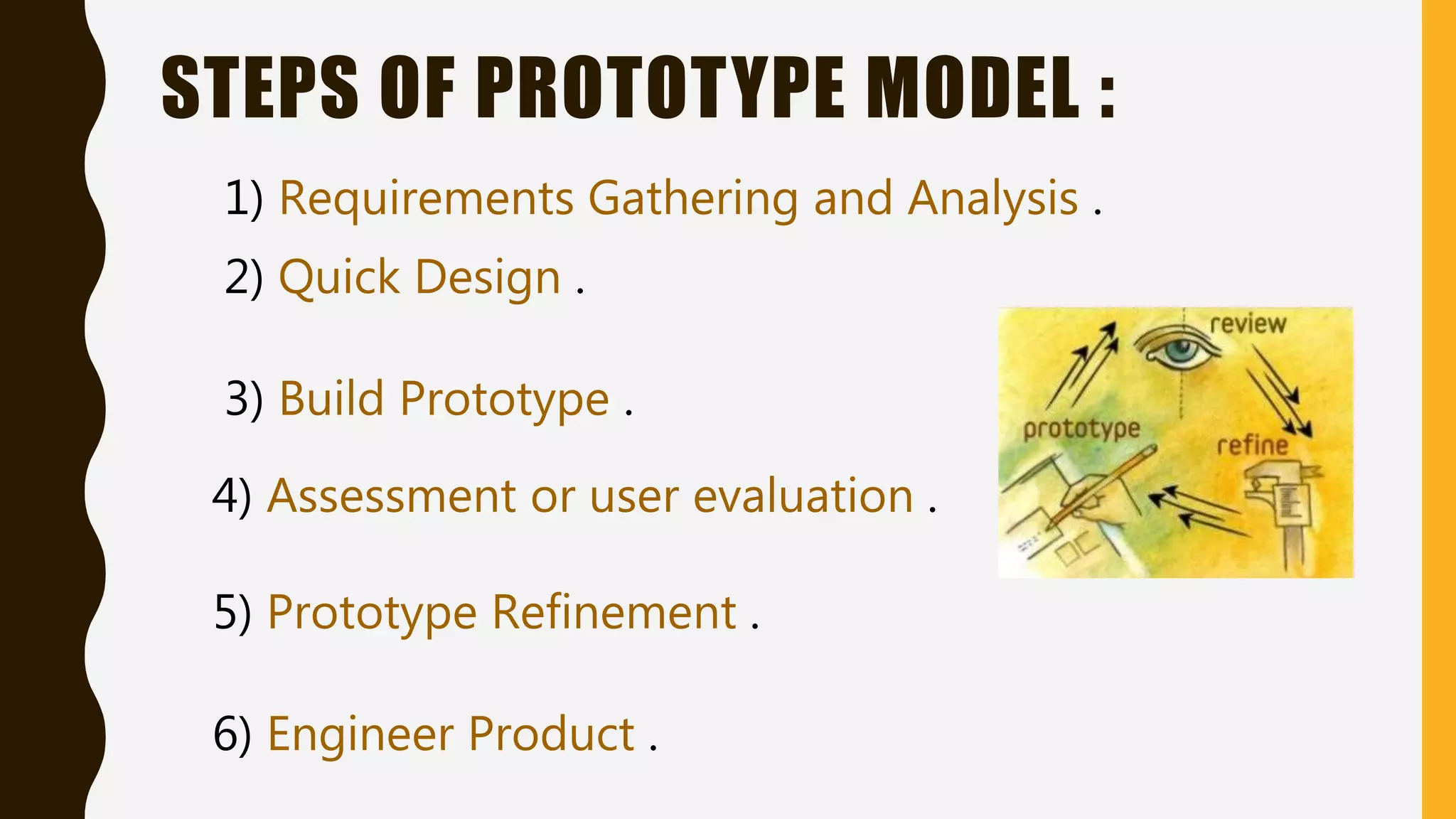 STEPS OF PROTOTYPE MODEL :

1) Requirements Gathering and Analysis .

2) Quick Design .

3) Build Prototype .

4) Assessment or user evaluation .

5) Prototype Refinement .

6) Engineer Product .

review

prototype

refine